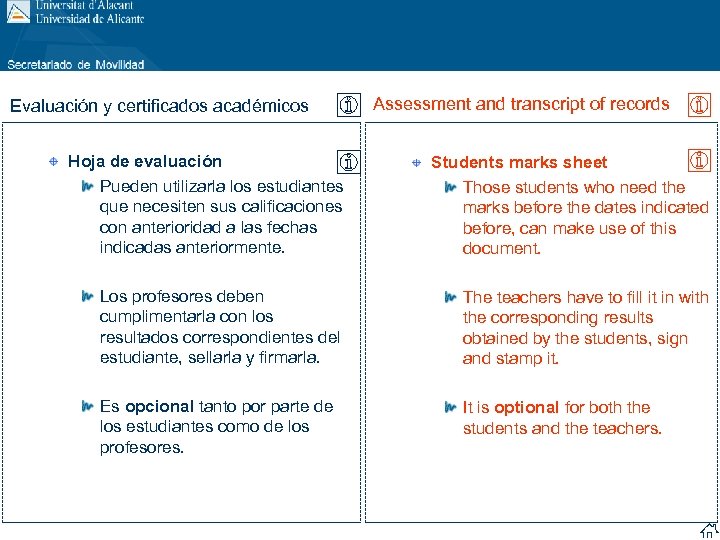 Universitat d'Alacant
Universidad de Alicante

Secretariado de Movilidad

Evaluación y certificados académicos

Hoja de evaluación

Pueden utilizarla los estudiantes que necesiten sus calificaciones con anterioridad a las fechas indicadas anteriormente.

Los profesores deben cumplimentarla con los resultados correspondientes del estudiante, sellarla y firmarla.

Es opcional tanto por parte de los estudiantes como de los profesores.

Assessment and transcript of records

Students marks sheet

Those students who need the marks before the dates indicated before, can make use of this document.

The teachers have to fill it in with the corresponding results obtained by the students, sign and stamp it.

It is optional for both the students and the teachers.